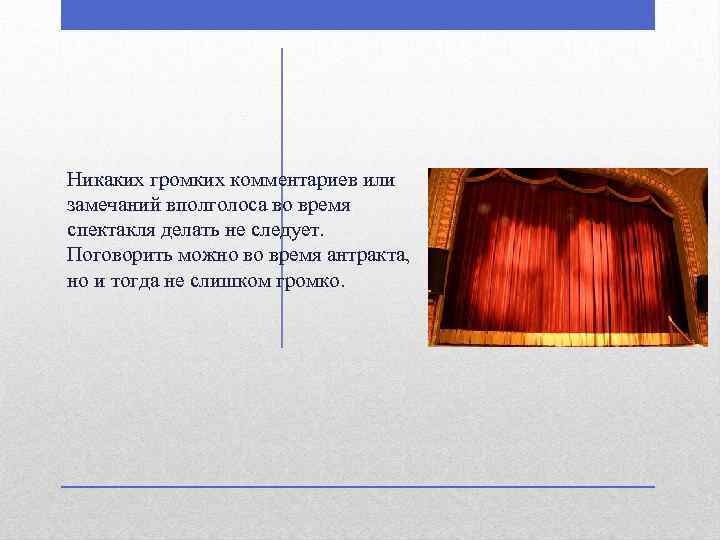 Никаких громких комментариев или замечаний вполголоса во время спектакля делать не следует. Поговорить можно во время антракта, но и тогда не слишком громко.